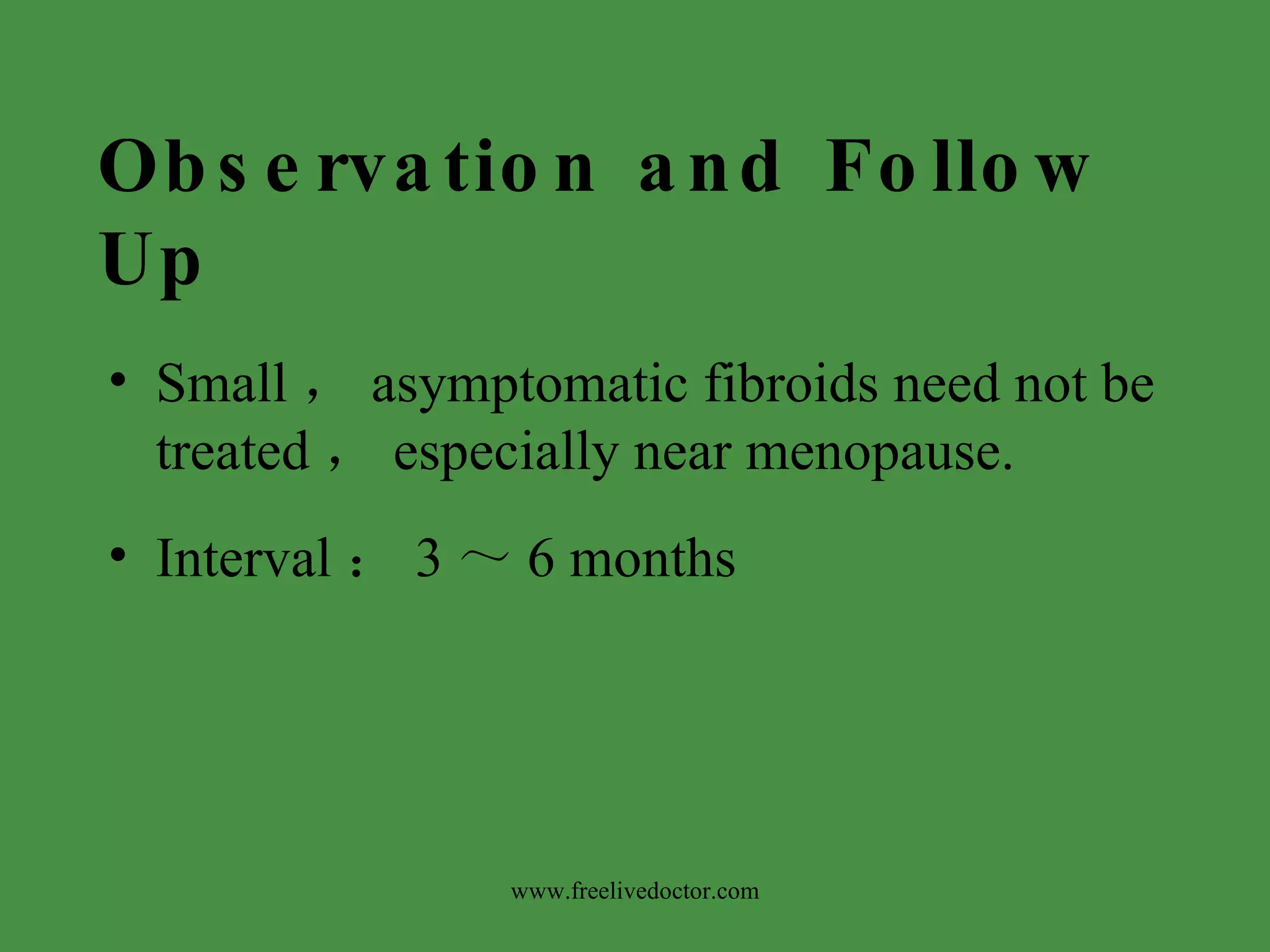 Observation and Follow Up

• Small， asymptomatic fibroids need not be treated， especially near menopause.

• Interval： 3 ～ 6 months

www.freelivedoctor.com